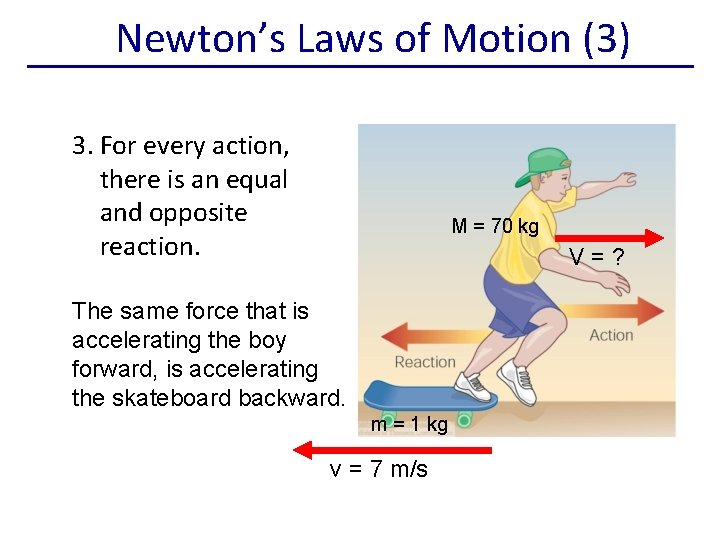 Newton's Laws of Motion (3)

3. For every action, there is an equal and opposite reaction.

The same force that is accelerating the boy forward, is accelerating the skateboard backward.

M = 70 kg

V = ?

Action

Reaction

m = 1 kg

v = 7 m/s